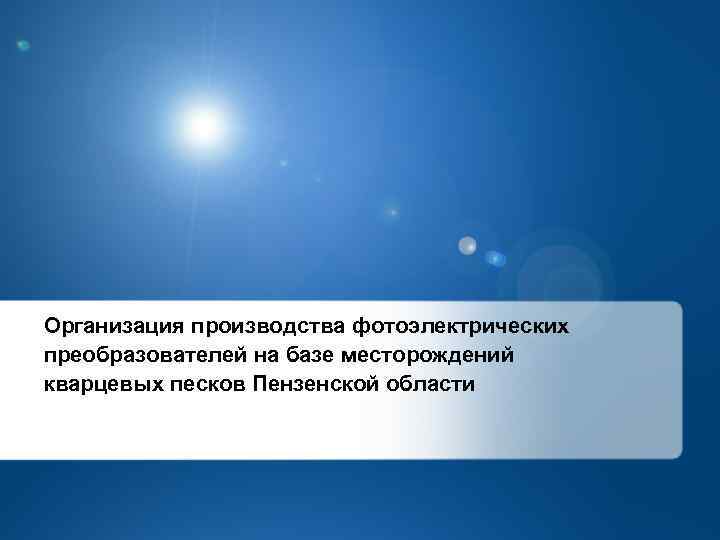 Организация производства фотоэлектрических преобразователей на базе месторождений кварцевых песков Пензенской области